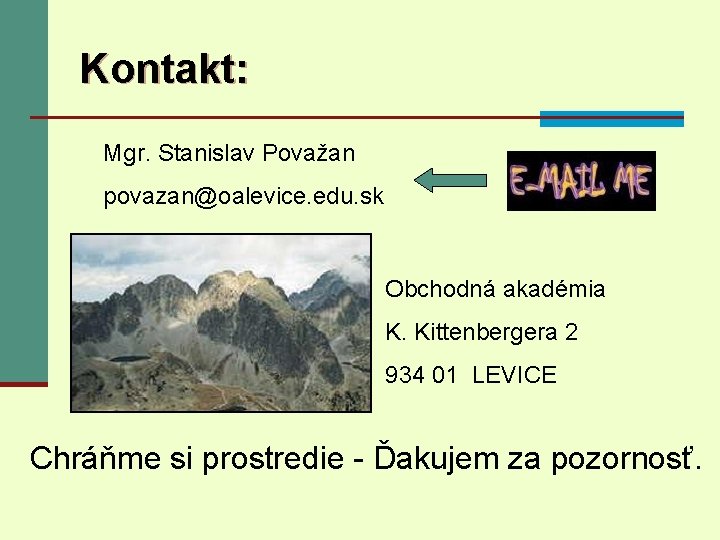 Kontakt:

Mgr. Stanislav Považan

povazan@oalevice.edu.sk

E-MAIL ME

Obchodná akadémia

K. Kittenbergera 2

934 01 LEVICE

Chráňme si prostredie - Ďakujem za pozornosť.